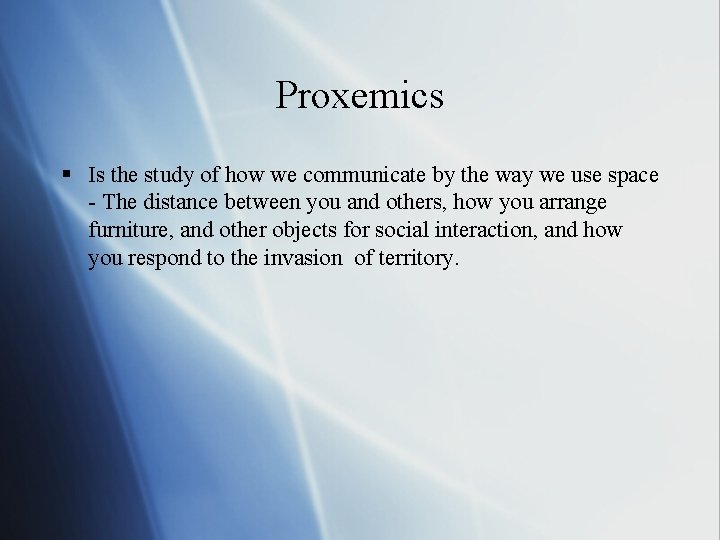 Proxemics

▪ Is the study of how we communicate by the way we use space - The distance between you and others, how you arrange furniture, and other objects for social interaction, and how you respond to the invasion  of territory.